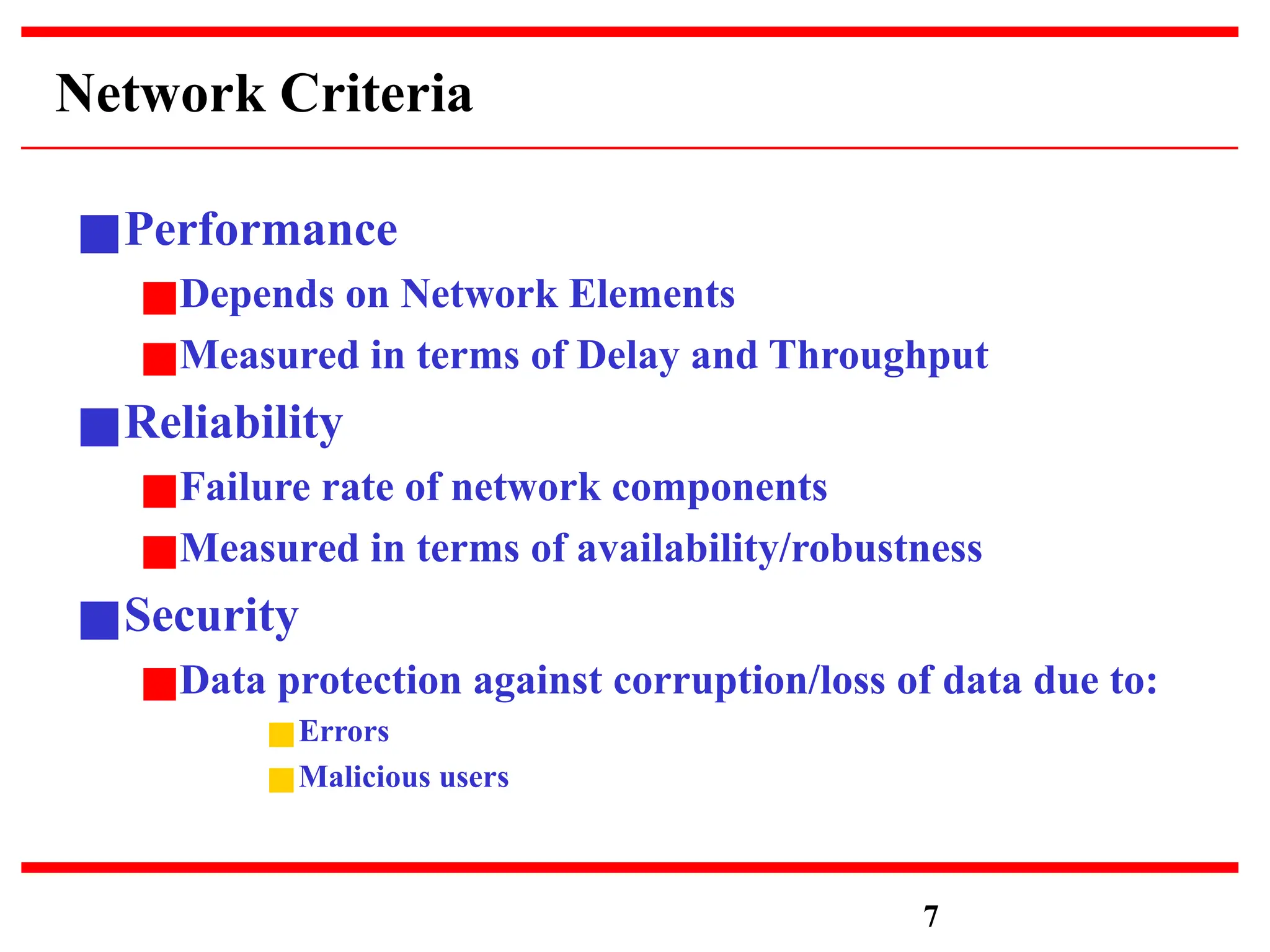 Network Criteria

Performance

Depends on Network Elements

Measured in terms of Delay and Throughput

Reliability

Failure rate of network components

Measured in terms of availability/robustness

Security

Data protection against corruption/loss of data due to:

Errors

Malicious users

7